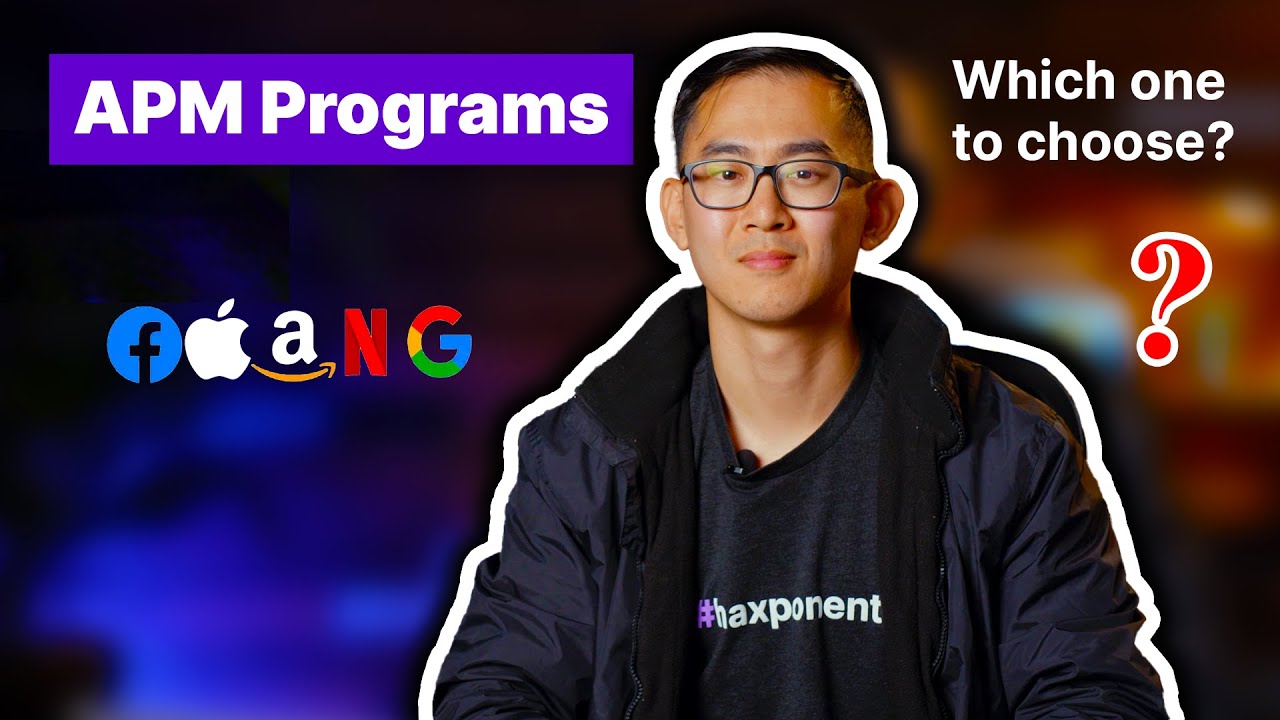 APM Programs

Which one to choose?

?

f a N G

#haxponent